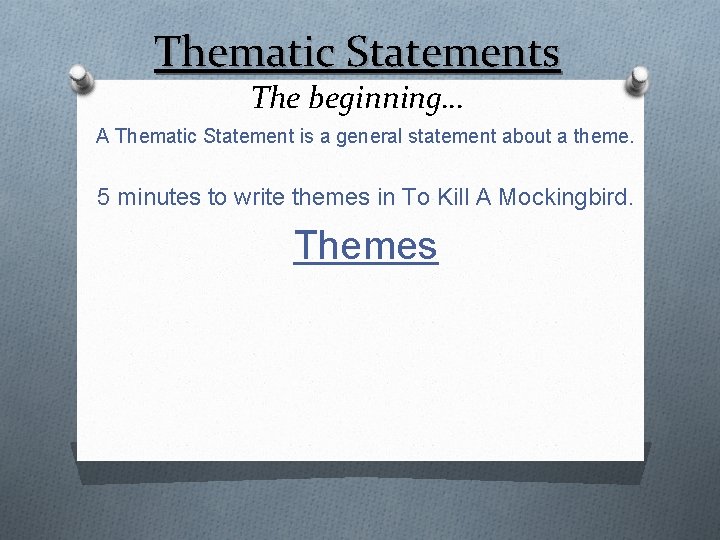 Thematic Statements

The beginning…

A Thematic Statement is a general statement about a theme.

5 minutes to write themes in To Kill A Mockingbird.

Themes